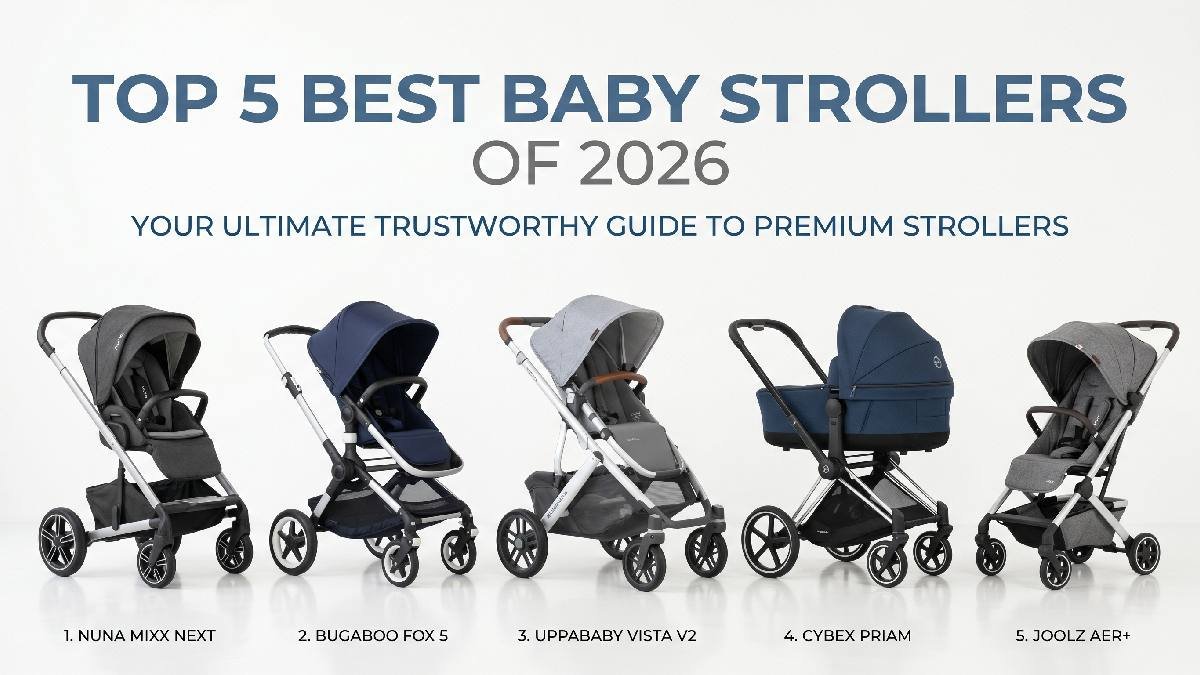 TOP 5 BEST BABY STROLLERS
OF 2026
YOUR ULTIMATE TRUSTWORTHY GUIDE TO PREMIUM STROLLERS

1. NUNA MIXX NEXT
2. BUGABOO FOX 5
3. UPPABABY VISTA V2
4. CYBEX PRIAM
5. JOOLZ AER+